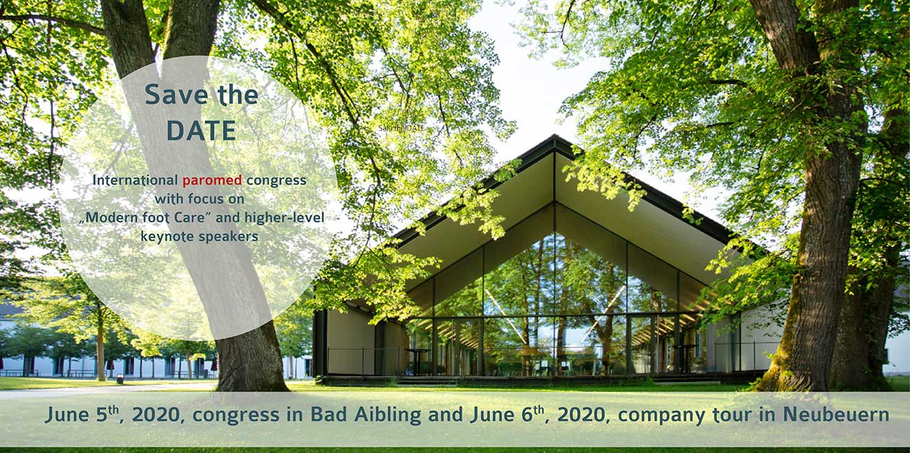 Save the DATE

International paromed congress with focus on „Modern foot Care" and higher-level keynote speakers

June 5$^{th}$, 2020, congress in Bad Aibling and June 6$^{th}$, 2020, company tour in Neubeuern